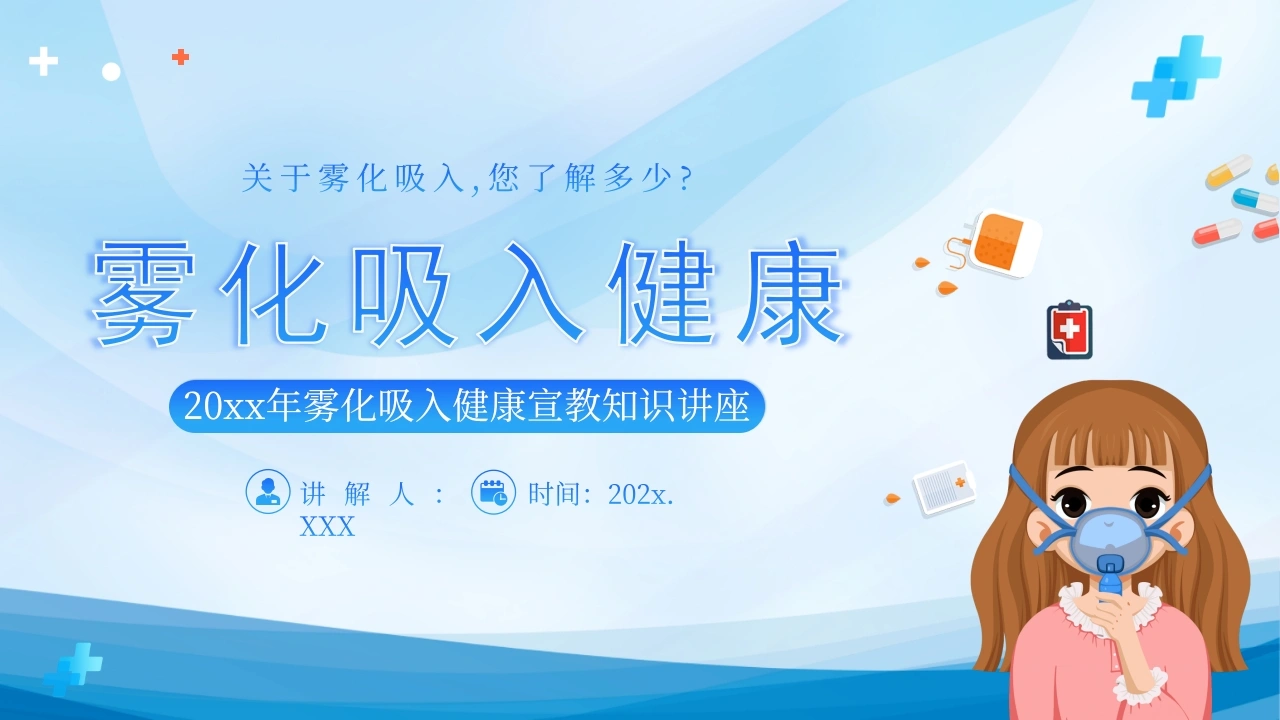 关于雾化吸入,您了解多少?

雾化吸入健康

20xx年雾化吸入健康宣教知识讲座

讲解人：XXX

时间：202x.